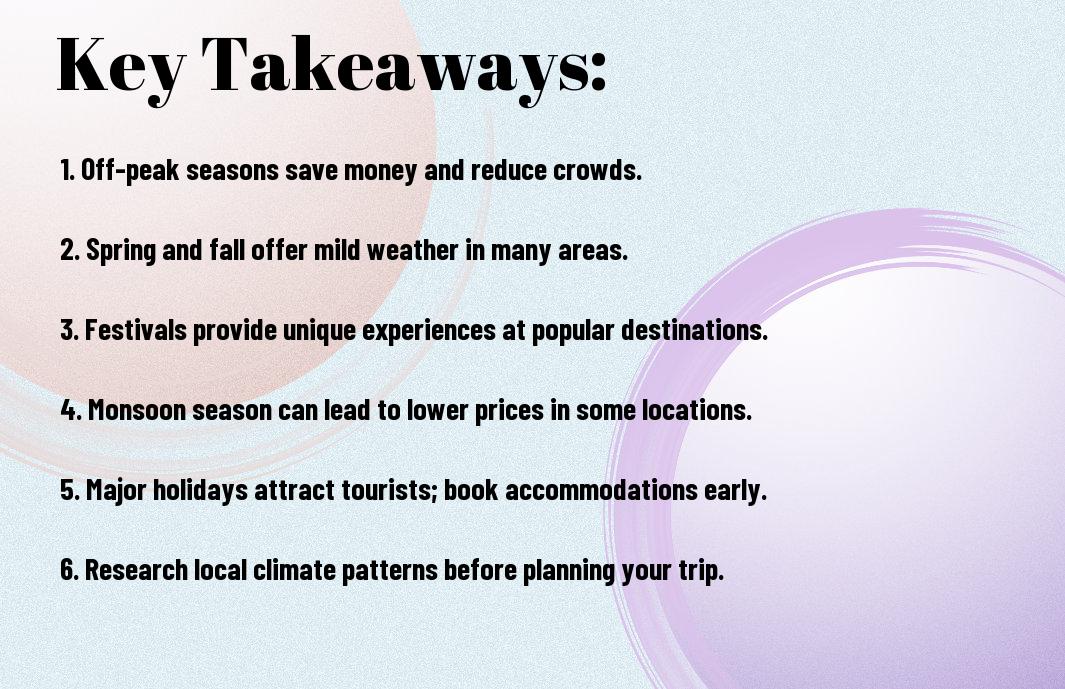 Key Takeaways:

1. Off-peak seasons save money and reduce crowds.

2. Spring and fall offer mild weather in many areas.

3. Festivals provide unique experiences at popular destinations.

4. Monsoon season can lead to lower prices in some locations.

5. Major holidays attract tourists; book accommodations early.

6. Research local climate patterns before planning your trip.